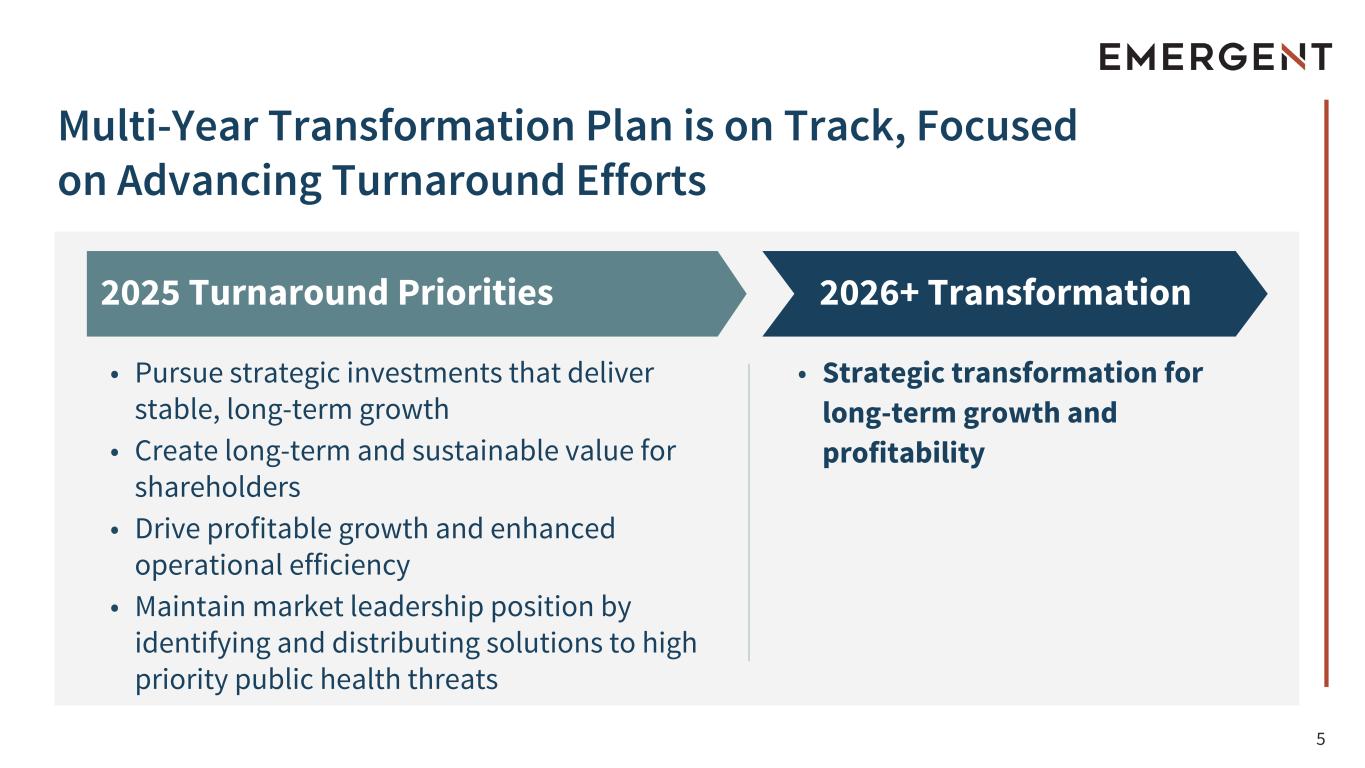 EMERGENT

Multi-Year Transformation Plan is on Track, Focused on Advancing Turnaround Efforts

2025 Turnaround Priorities

• Pursue strategic investments that deliver stable, long-term growth
• Create long-term and sustainable value for shareholders
• Drive profitable growth and enhanced operational efficiency
• Maintain market leadership position by identifying and distributing solutions to high priority public health threats

2026+ Transformation

• Strategic transformation for long-term growth and profitability

5